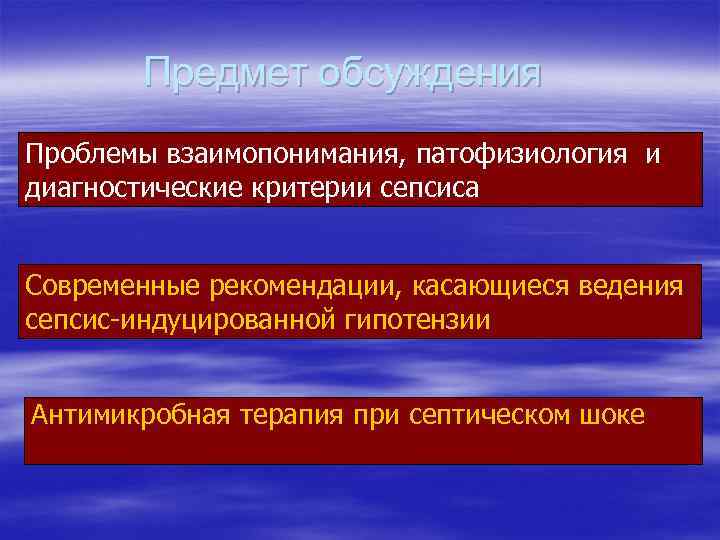 Предмет обсуждения

Проблемы взаимопонимания, патофизиология и диагностические критерии сепсиса

Современные рекомендации, касающиеся ведения сепсис-индуцированной гипотензии

Антимикробная терапия при септическом шоке